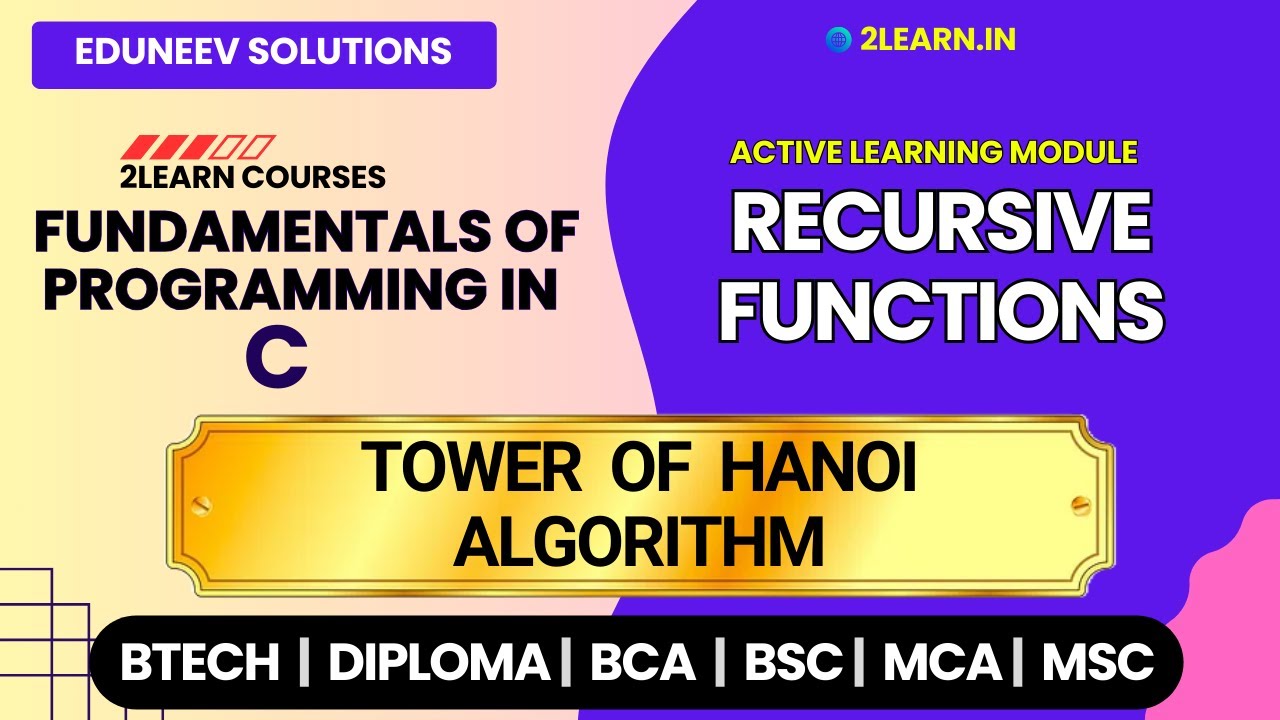 EDUNEEV SOLUTIONS

2LEARN.IN

2LEARN COURSES
FUNDAMENTALS OF PROGRAMMING IN C

ACTIVE LEARNING MODULE
RECURSIVE FUNCTIONS

TOWER OF HANOI ALGORITHM

BTECH | DIPLOMA | BCA | BSC | MCA | MSC